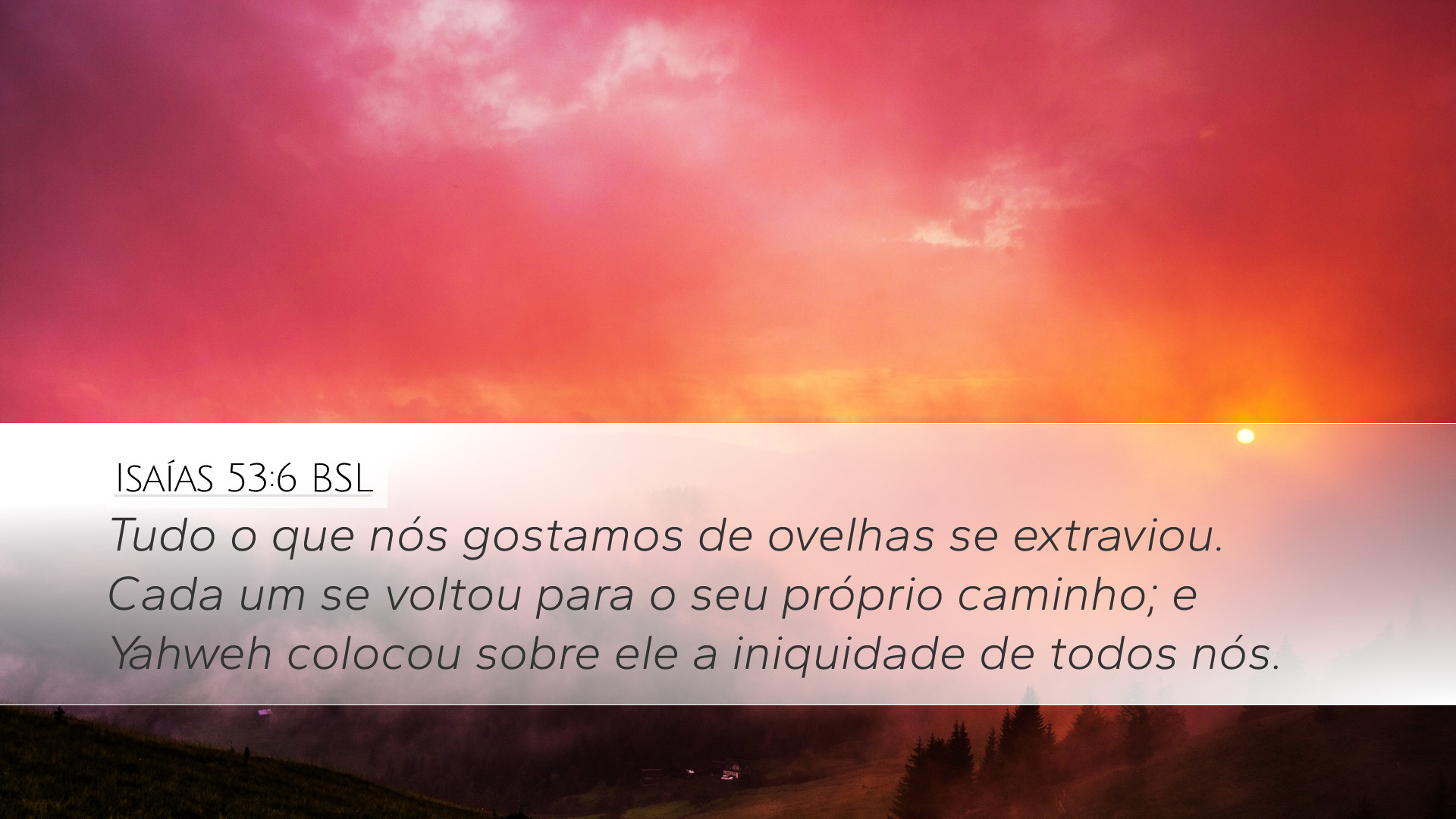 ISAÍAS 53:6 BSL

Tudo o que nós gostamos de ovelhas se extraviou. Cada um se voltou para o seu próprio caminho; e Yahweh colocou sobre ele a iniquidade de todos nós.